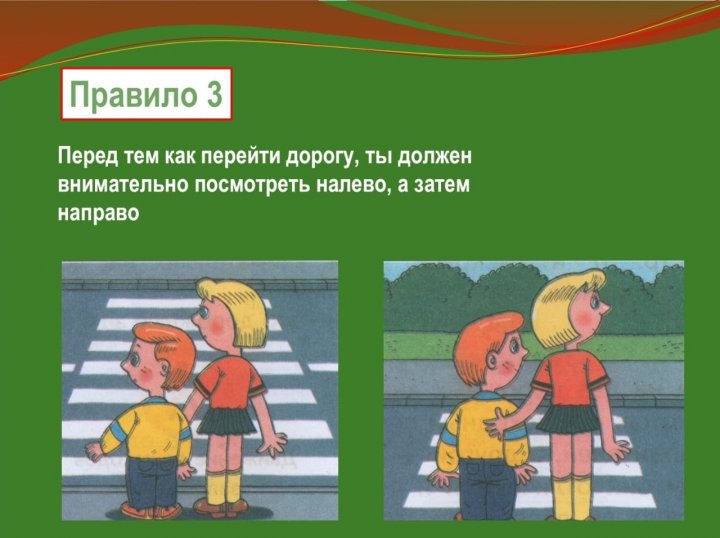 Правило 3

Перед тем как перейти дорогу, ты должен внимательно посмотреть налево, а затем направо